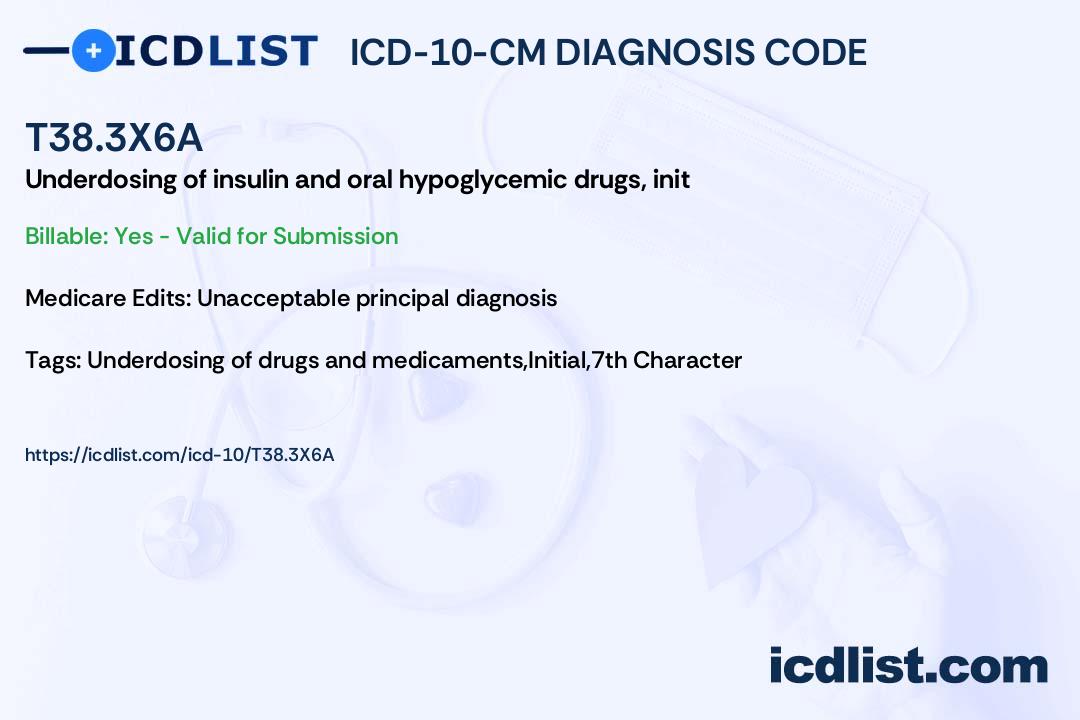 ICDLIST ICD-10-CM DIAGNOSIS CODE

T38.3X6A

Underdosing of insulin and oral hypoglycemic drugs, init

Billable: Yes - Valid for Submission

Medicare Edits: Unacceptable principal diagnosis

Tags: Underdosing of drugs and medicaments,Initial,7th Character

https://icdlist.com/icd-10/T38.3X6A

icdlist.com